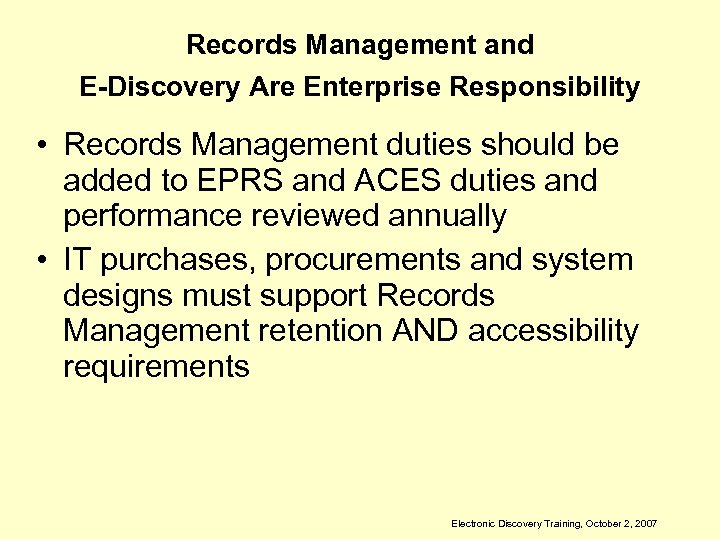 Records Management and
E-Discovery Are Enterprise Responsibility

• Records Management duties should be added to EPRS and ACES duties and performance reviewed annually
• IT purchases, procurements and system designs must support Records Management retention AND accessibility requirements

Electronic Discovery Training, October 2, 2007